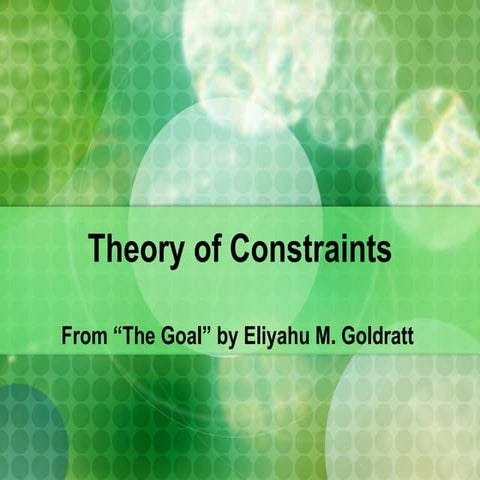 Theory of Constraints

From “The Goal” by Eliyahu M. Goldratt